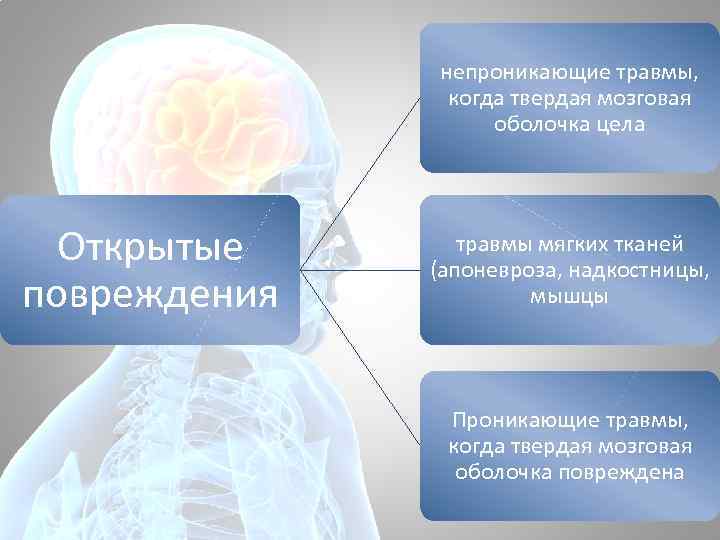 Открытые повреждения

непроникающие травмы, когда твердая мозговая оболочка цела

травмы мягких тканей (апоневроза, надкостницы, мышцы

Проникающие травмы, когда твердая мозговая оболочка повреждена